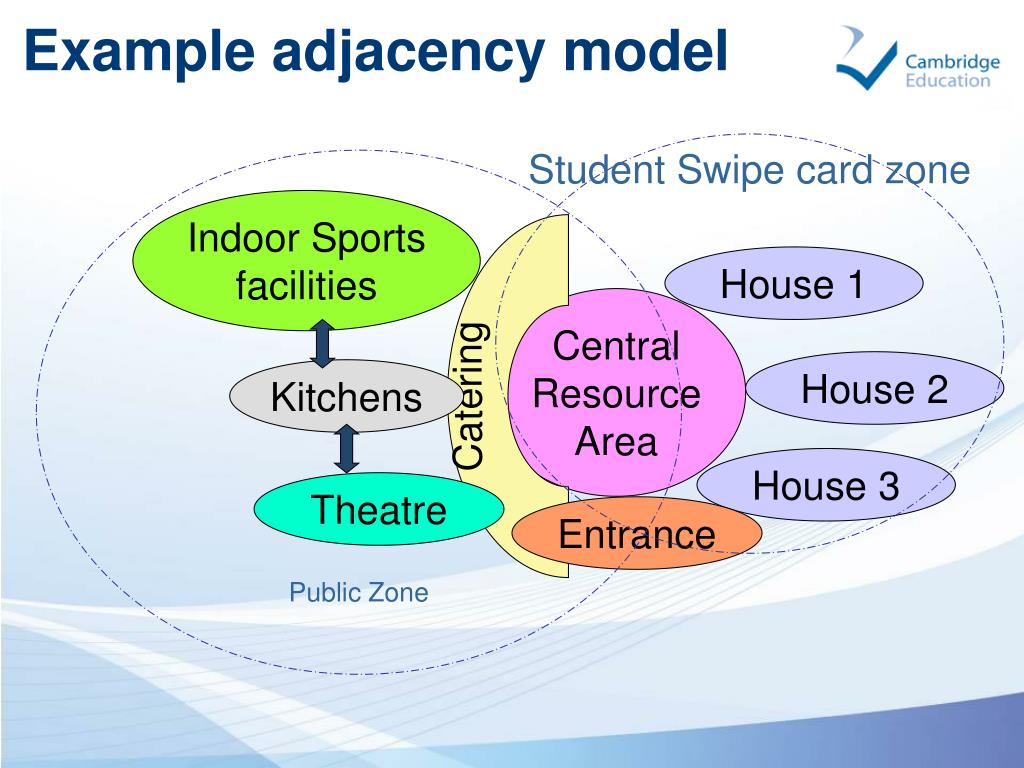 Example adjacency model

Cambridge Education

Student Swipe card zone

Indoor Sports facilities

Kitchens

Theatre

Catering

Central Resource Area

House 1

House 2

House 3

Entrance

Public Zone